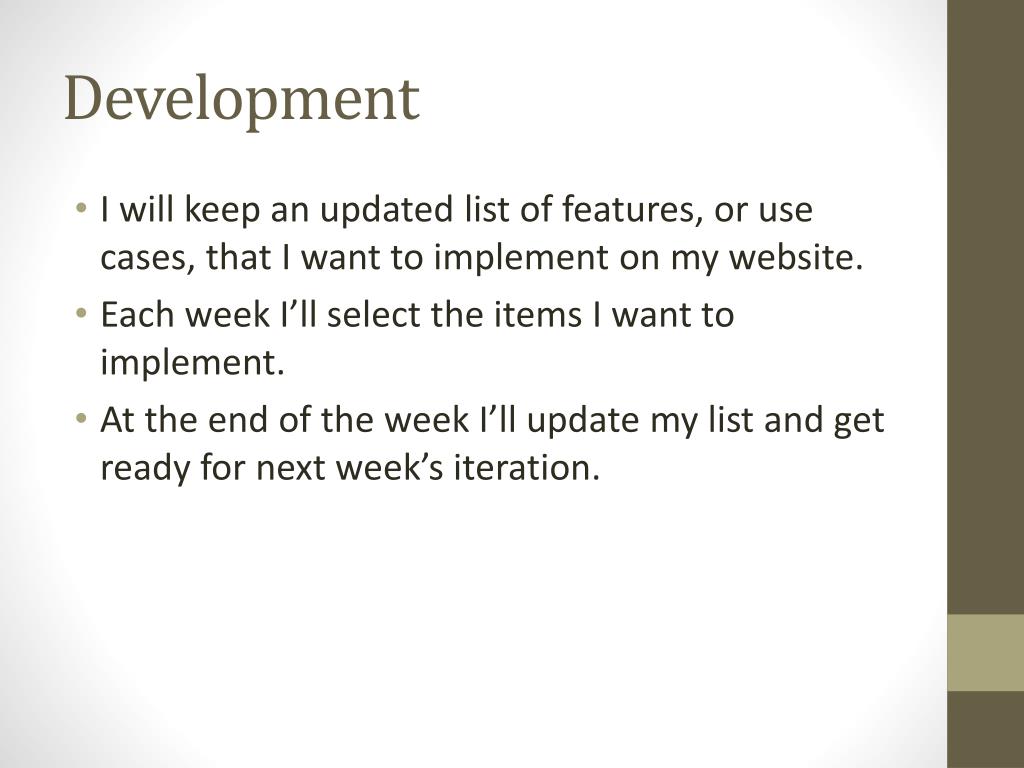 Development

• I will keep an updated list of features, or use cases, that I want to implement on my website.
• Each week I’ll select the items I want to implement.
• At the end of the week I’ll update my list and get ready for next week’s iteration.